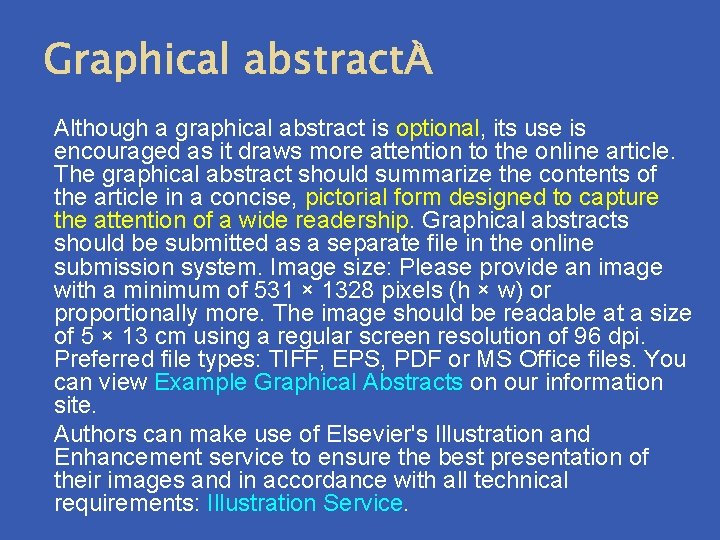 Graphical abstractÀ

Although a graphical abstract is optional, its use is encouraged as it draws more attention to the online article. The graphical abstract should summarize the contents of the article in a concise, pictorial form designed to capture the attention of a wide readership. Graphical abstracts should be submitted as a separate file in the online submission system. Image size: Please provide an image with a minimum of 531 × 1328 pixels (h × w) or proportionally more. The image should be readable at a size of 5 × 13 cm using a regular screen resolution of 96 dpi. Preferred file types: TIFF, EPS, PDF or MS Office files. You can view Example Graphical Abstracts on our information site.

Authors can make use of Elsevier's Illustration and Enhancement service to ensure the best presentation of their images and in accordance with all technical requirements: Illustration Service.